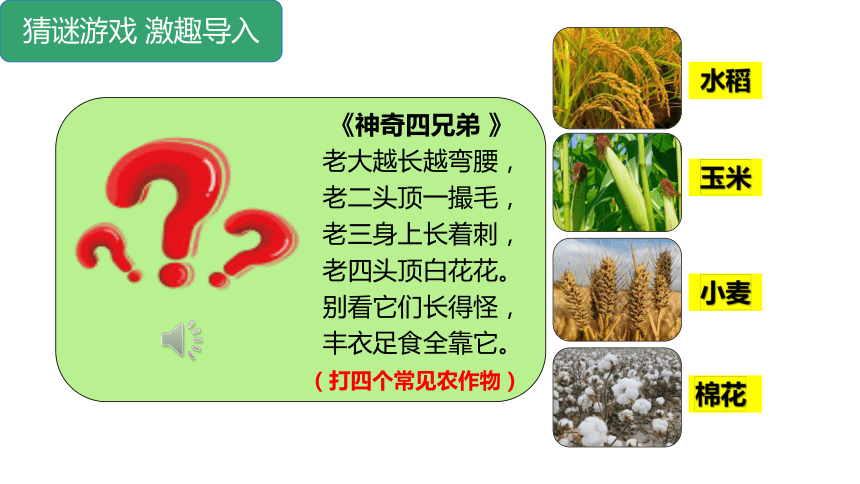 猜谜游戏 激趣导入

《神奇四兄弟 》
老大越长越弯腰，
老二头顶一撮毛，
老三身上长着刺，
老四头顶白花花。
别看它们长得怪，
丰衣足食全靠它。
（打四个常见农作物）

水稻
玉米
小麦
棉花